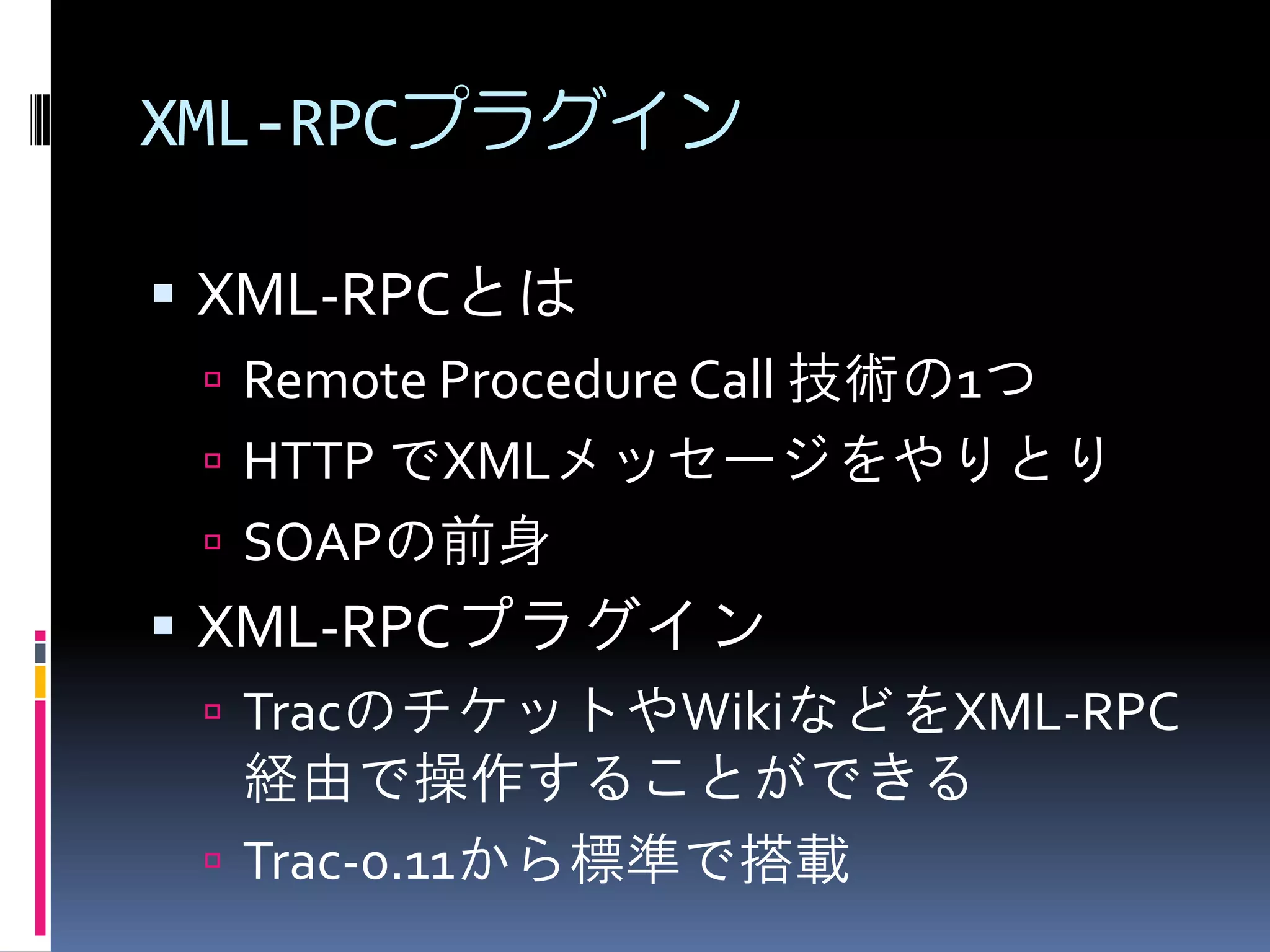 XML-RPCプラグイン

▪ XML-RPCとは
▫ Remote Procedure Call 技術の1つ
▫ HTTP でXMLメッセージをやりとり
▫ SOAPの前身
▪ XML-RPCプラグイン
▫ TracのチケットやWikiなどをXML-RPC経由で操作することができる
▫ Trac-0.11から標準で搭載